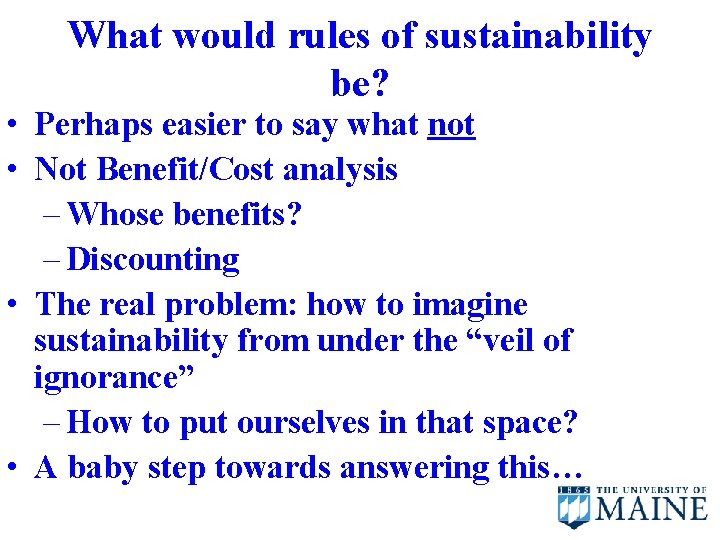 What would rules of sustainability be?

• Perhaps easier to say what not
• Not Benefit/Cost analysis
– Whose benefits?
– Discounting
• The real problem: how to imagine sustainability from under the “veil of ignorance”
– How to put ourselves in that space?
• A baby step towards answering this…

1865 THE UNIVERSITY OF MAINE